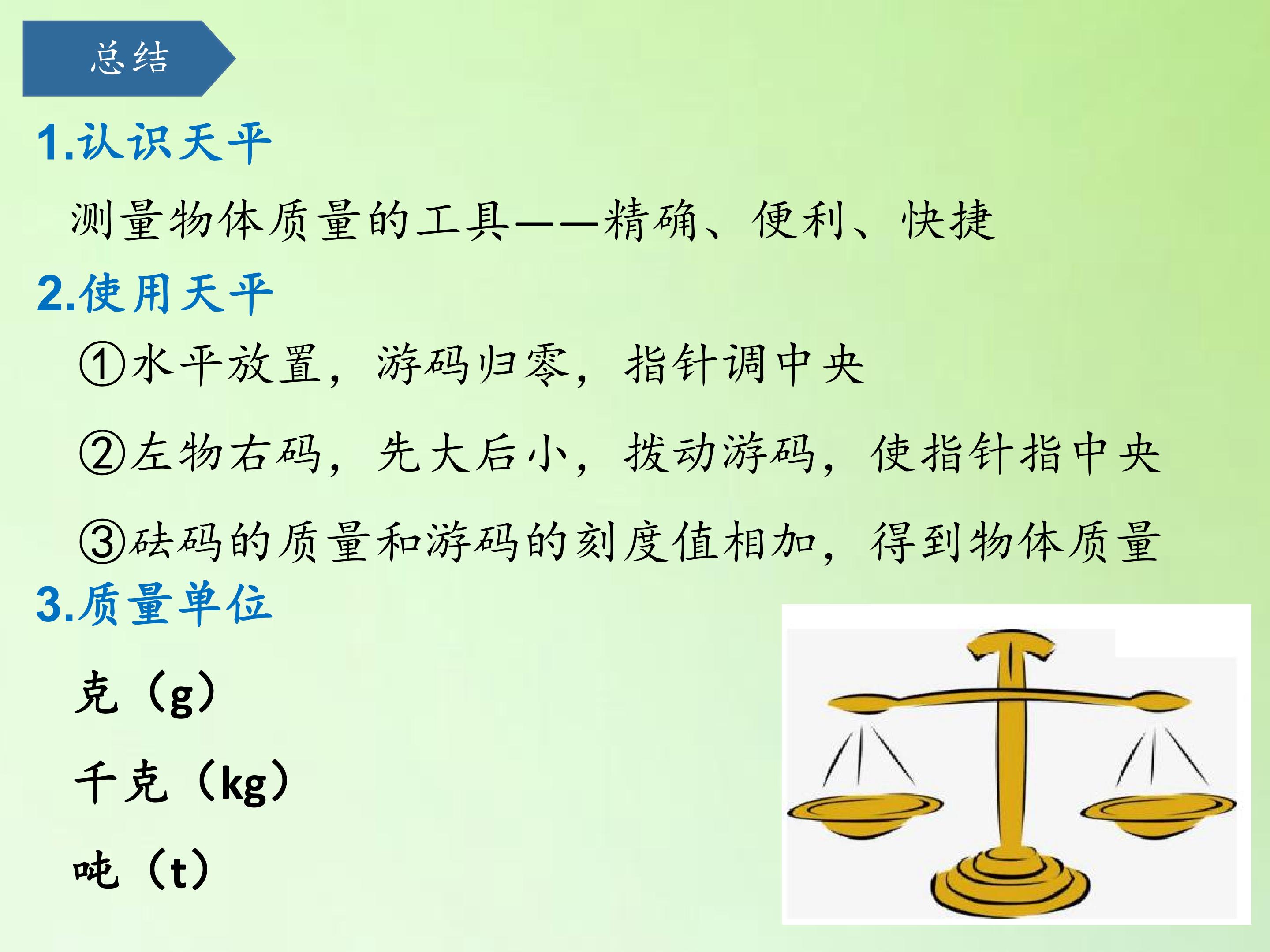 总结

1.认识天平

测量物体质量的工具——精确、便利、快捷

2.使用天平

①水平放置，游码归零，指针调中央

②左物右码，先大后小，拨动游码，使指针指中央

③砝码的质量和游码的刻度值相加，得到物体质量

3.质量单位

克（g）

千克（kg）

吨（t）